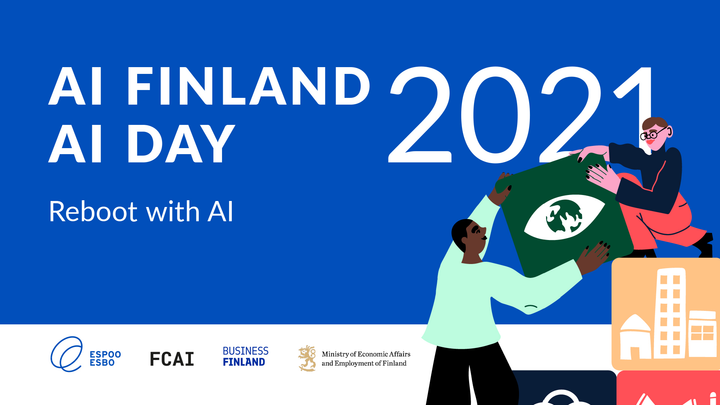 AI FINLAND AI DAY

2021

Reboot with AI

ESPOO ESBO

FCAI

BUSINESS FINLAND

Ministry of Economic Affairs and Employment of Finland